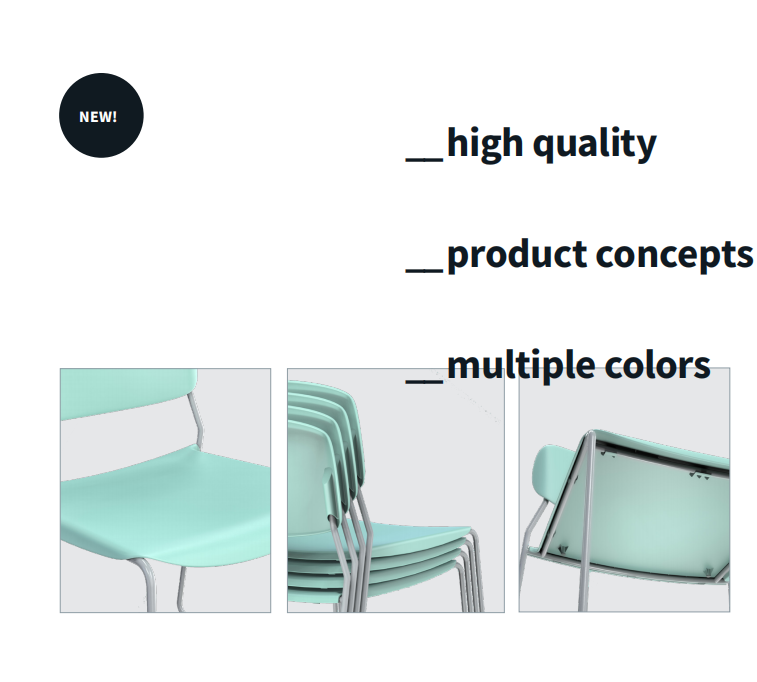 NEW!

__high quality

__product concepts

__multiple colors